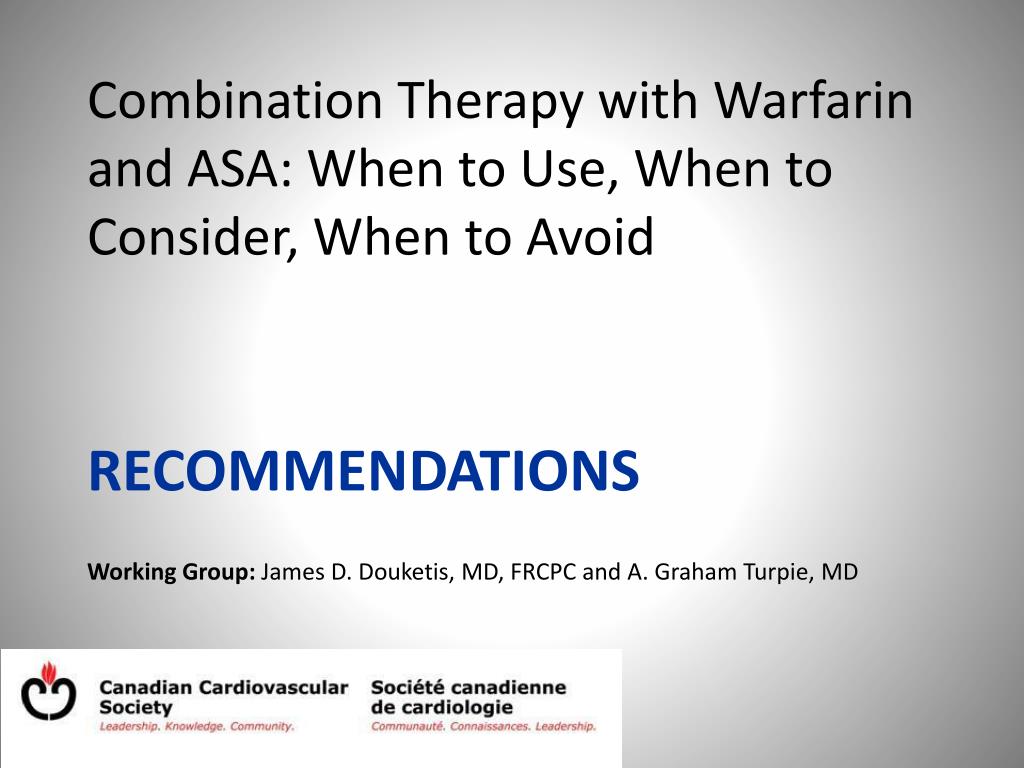 Combination Therapy with Warfarin and ASA: When to Use, When to Consider, When to Avoid

RECOMMENDATIONS

Working Group: James D. Douketis, MD, FRCPC and A. Graham Turpie, MD

Canadian Cardiovascular Society
Leadership. Knowledge. Community.

Société canadienne de cardiologie
Communauté. Connaissances. Leadership.